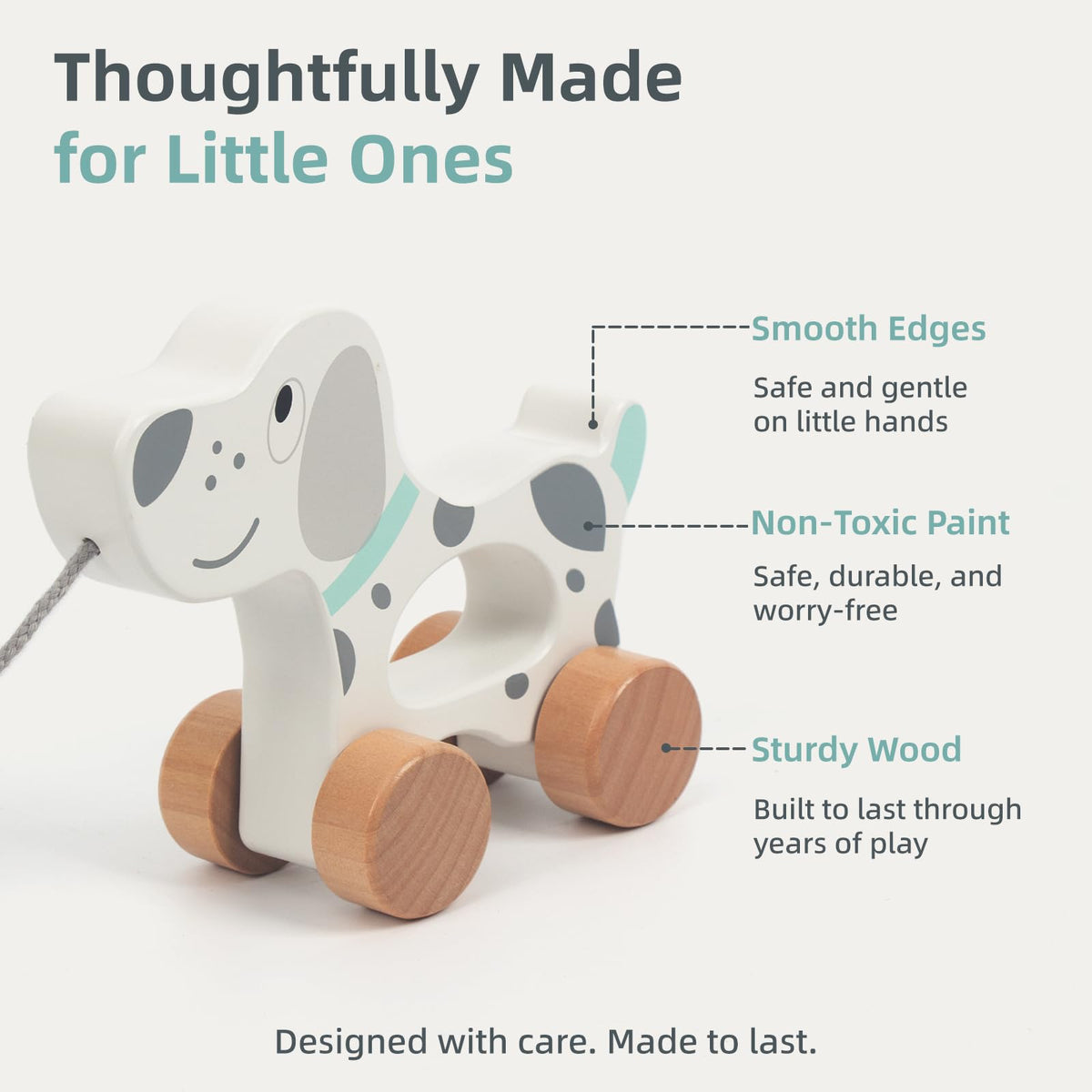 Thoughtfully Made
for Little Ones

Smooth Edges

Safe and gentle on little hands

Non-Toxic Paint

Safe, durable, and worry-free

Sturdy Wood

Built to last through years of play

Designed with care. Made to last.